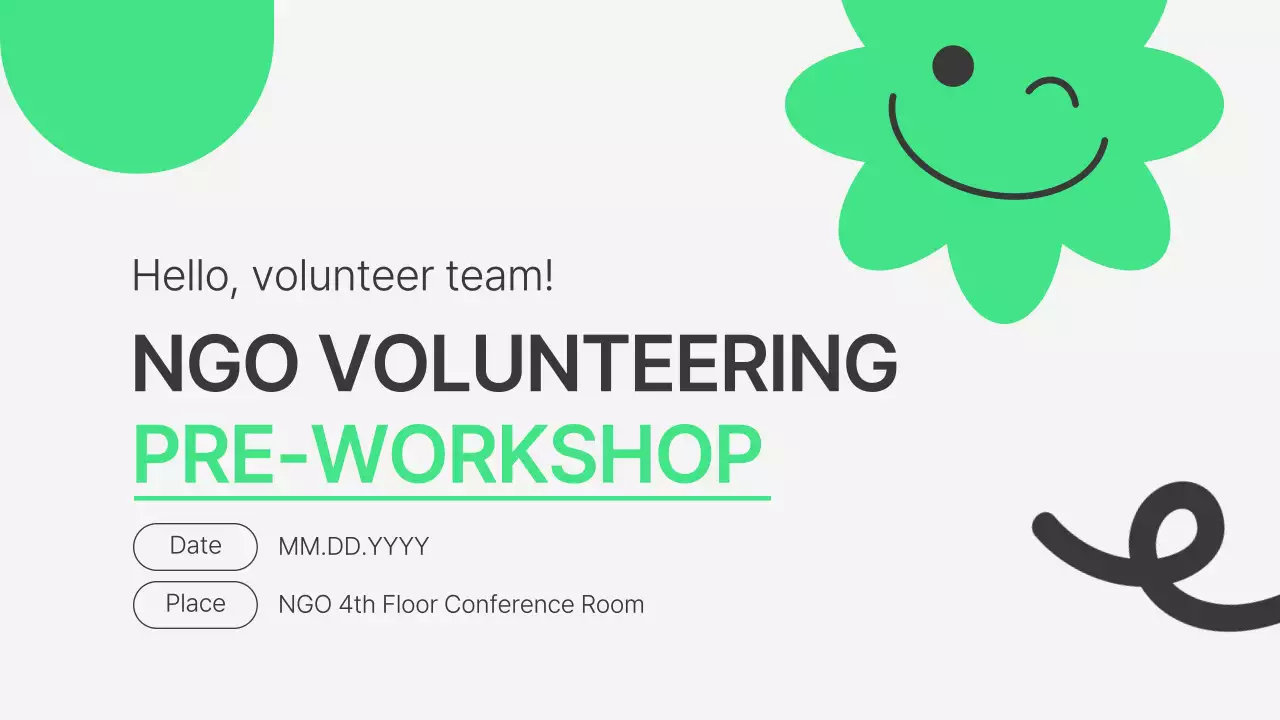 Hello, volunteer team!

NGO VOLUNTEERING
PRE-WORKSHOP

Date MM.DD.YYYY

Place NGO 4th Floor Conference Room